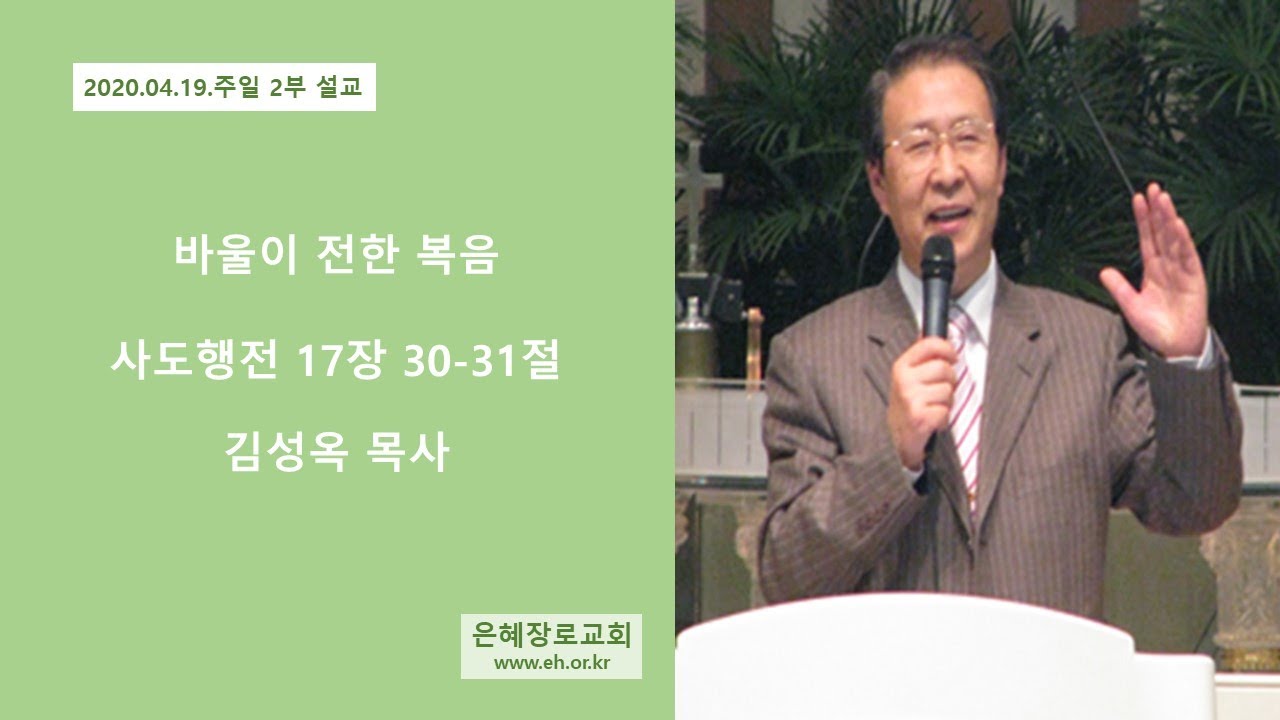 2020.04.19.주일 2부 설교

바울이 전한 복음

사도행전 17장 30-31절

김성옥 목사

은혜장로교회
www.eh.or.kr